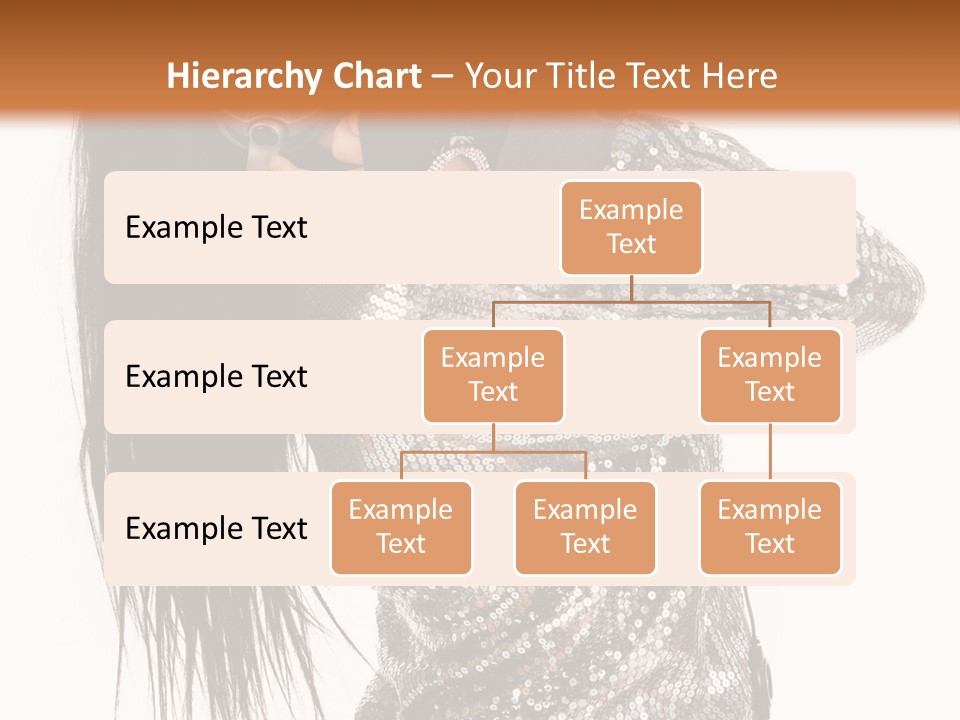 Hierarchy Chart – Your Title Text Here

Example Text

Example Text

Example Text

Example Text

Example Text

Example Text

Example Text

Example Text

Example Text